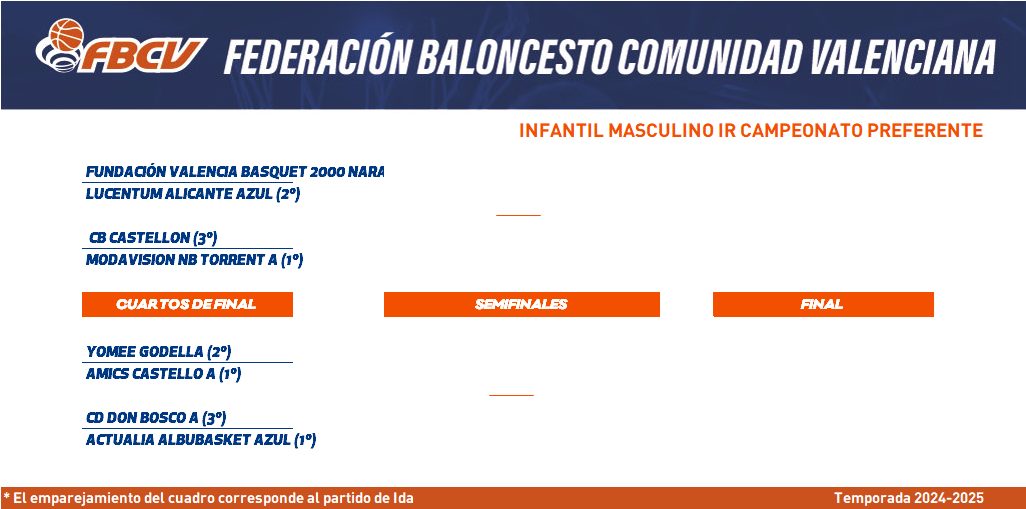 FBCV FEDERACIÓN BALONCESTO COMUNIDAD VALENCIANA

INFANTIL MASCULINO IR CAMPEONATO PREFERENTE

FUNDACIÓN VALENCIA BASQUET 2000 NARA
LUCENTUM ALICANTE AZUL (2º)

CB CASTELLON (3º)
MODAVISION NB TORRENT A (1º)

CUARTOS DE FINAL

SEMIFINALES

FINAL

YOMEE GODELLA (2º)
AMICS CASTELLO A (1º)

CD DON BOSCO A (3º)
ACTUALIA ALBUBASKET AZUL (1º)

* El emparejamiento del cuadro corresponde al partido de Ida

Temporada 2024-2025